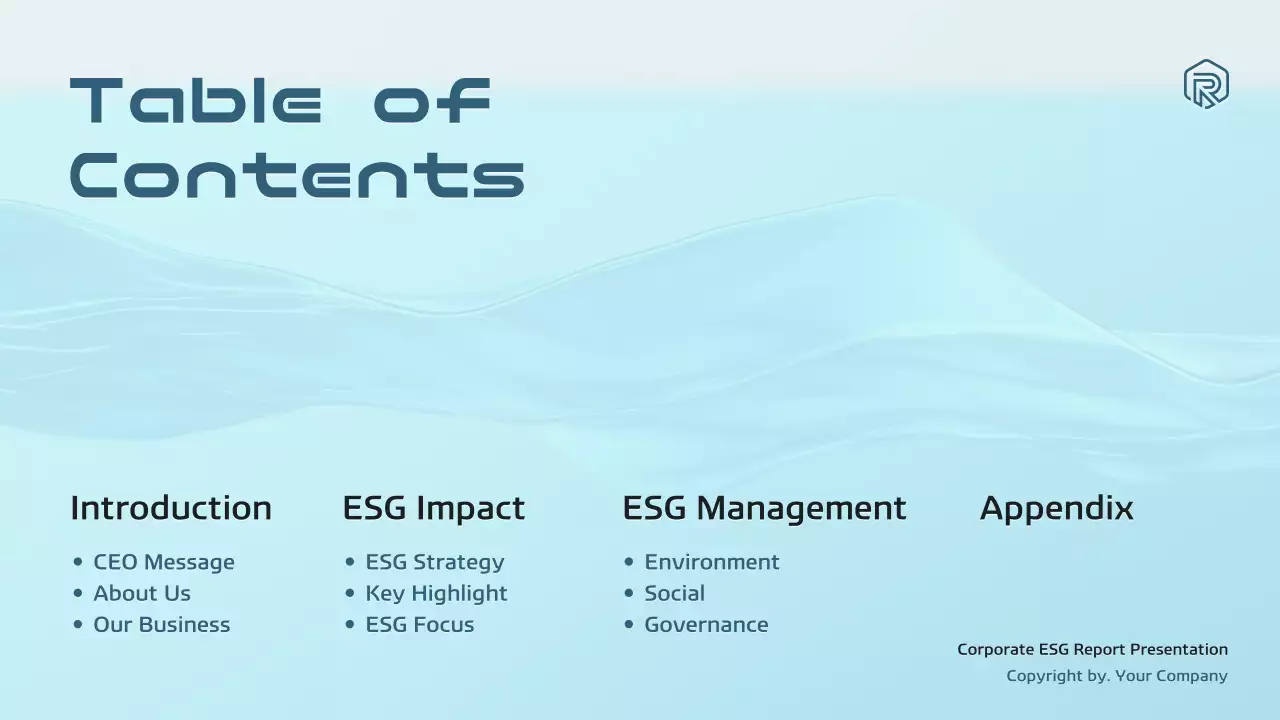 Table of Contents

Introduction
• CEO Message
• About Us
• Our Business

ESG Impact
• ESG Strategy
• Key Highlight
• ESG Focus

ESG Management
• Environment
• Social
• Governance

Appendix

Corporate ESG Report Presentation
Copyright by. Your Company